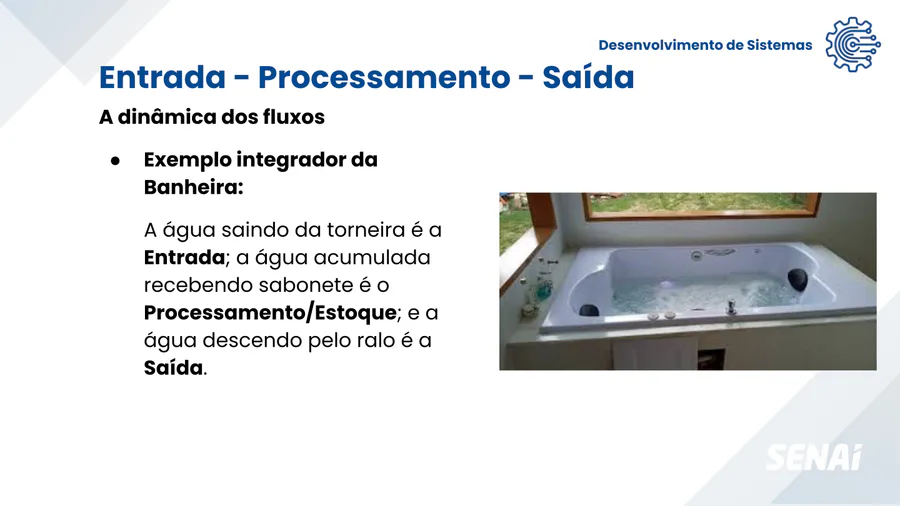 Desenvolvimento de Sistemas

Entrada - Processamento - Saída

A dinâmica dos fluxos

● Exemplo integrador da Banheira:

A água saindo da torneira é a Entrada; a água acumulada recebendo sabonete é o Processamento/Estoque; e a água descendo pelo ralo é a Saída.

SENAI